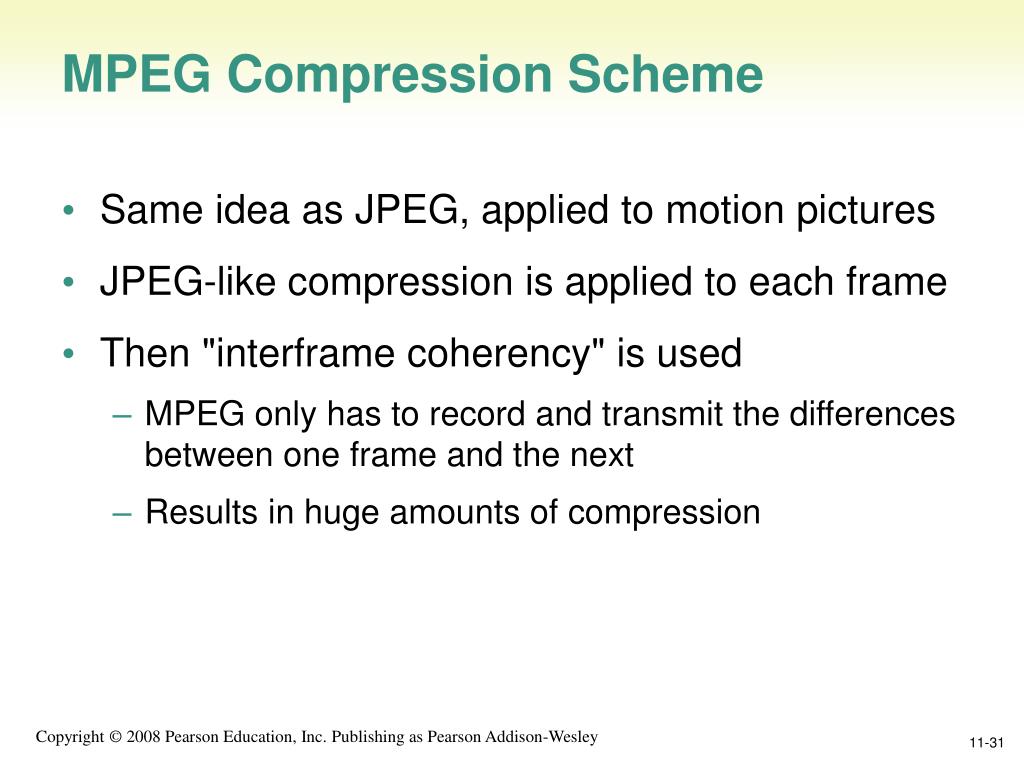 MPEG Compression Scheme

• Same idea as JPEG, applied to motion pictures

• JPEG-like compression is applied to each frame

• Then "interframe coherency" is used

– MPEG only has to record and transmit the differences between one frame and the next

– Results in huge amounts of compression

Copyright © 2008 Pearson Education, Inc. Publishing as Pearson Addison-Wesley

11-31